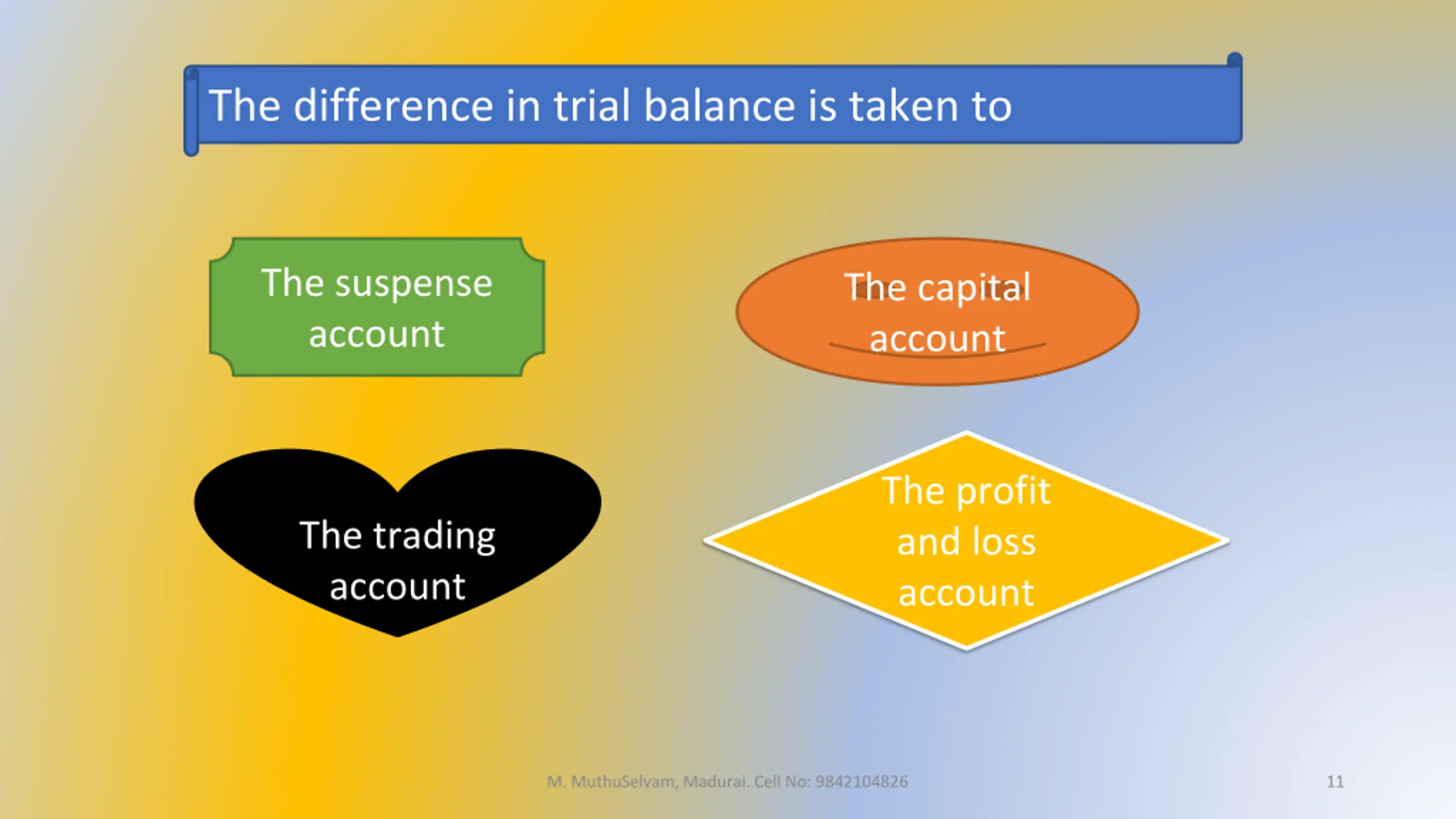 The difference in trial balance is taken to

The suspense account

The capital account

The trading account

The profit and loss account

M. MuthuSelvam, Madurai. Cell No: 9842104826

11